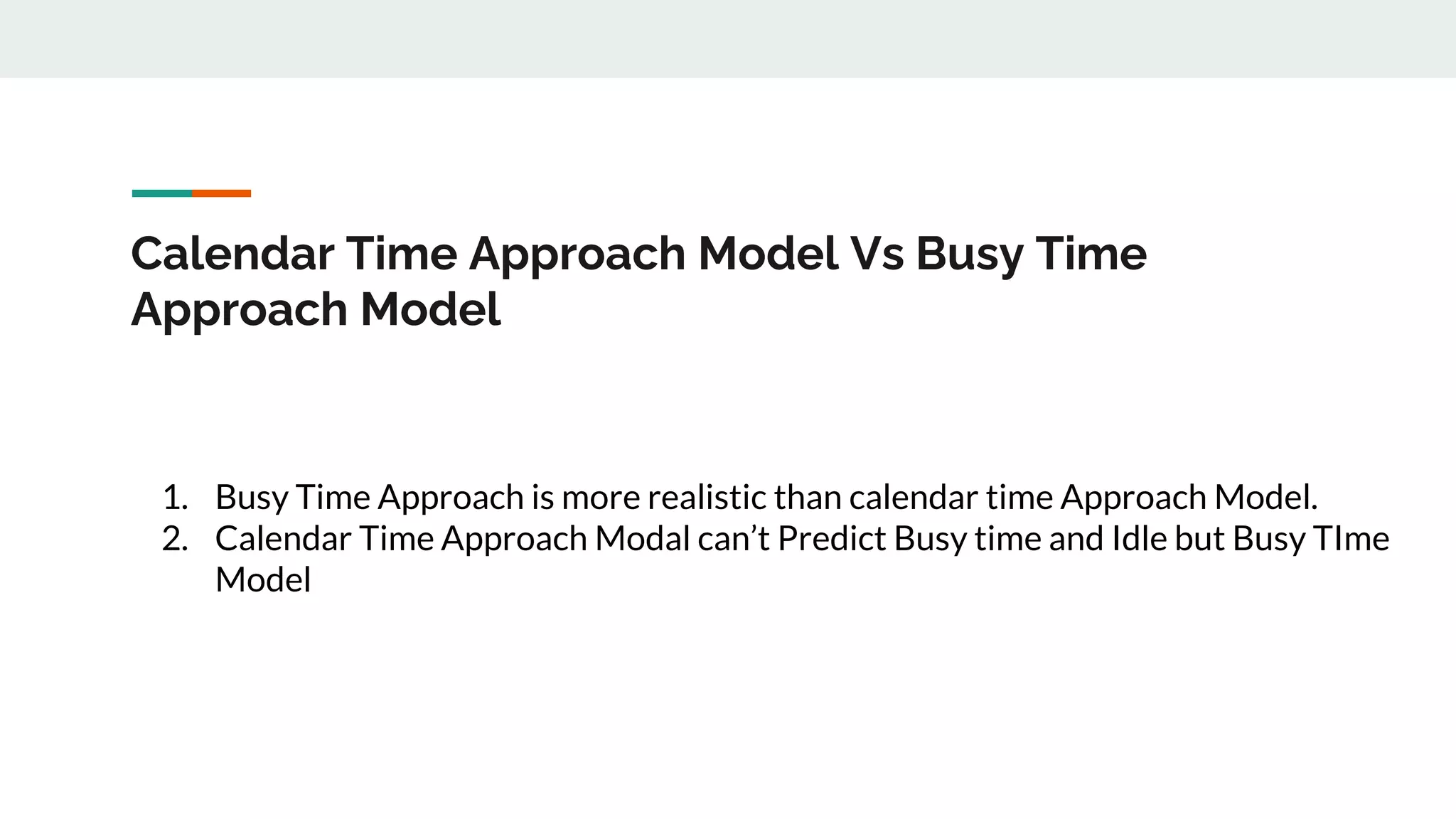 Calendar Time Approach Model Vs Busy Time Approach Model

1. Busy Time Approach is more realistic than calendar time Approach Model.
2. Calendar Time Approach Modal can’t Predict Busy time and Idle but Busy TIme Model